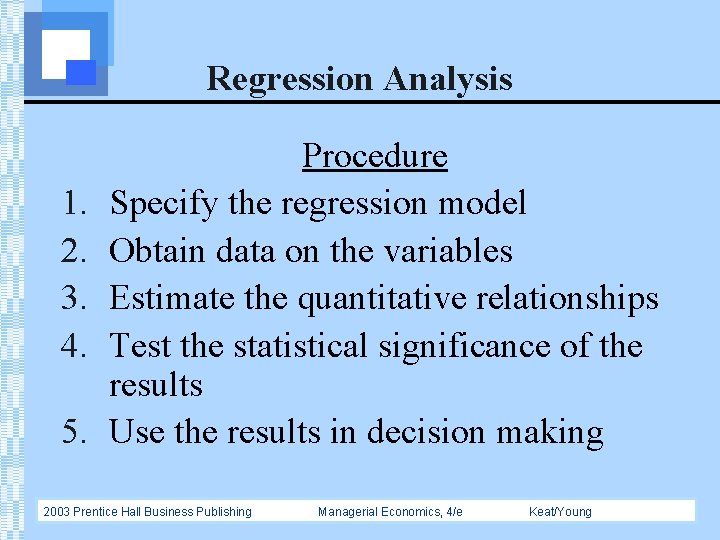 Regression Analysis

Procedure

1. Specify the regression model
2. Obtain data on the variables
3. Estimate the quantitative relationships
4. Test the statistical significance of the results
5. Use the results in decision making

2003 Prentice Hall Business Publishing Managerial Economics, 4/e Keat/Young